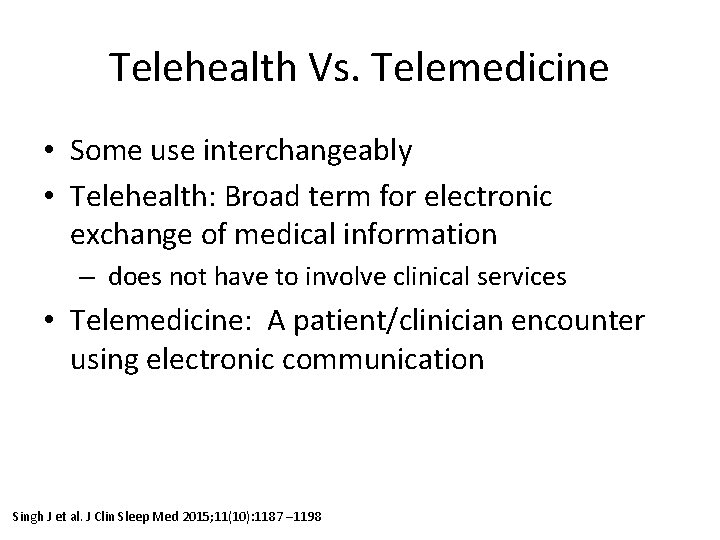 Telehealth Vs. Telemedicine

• Some use interchangeably
• Telehealth: Broad term for electronic exchange of medical information
  – does not have to involve clinical services
• Telemedicine: A patient/clinician encounter using electronic communication

Singh J et al. J Clin Sleep Med 2015;11(10):1187 –1198